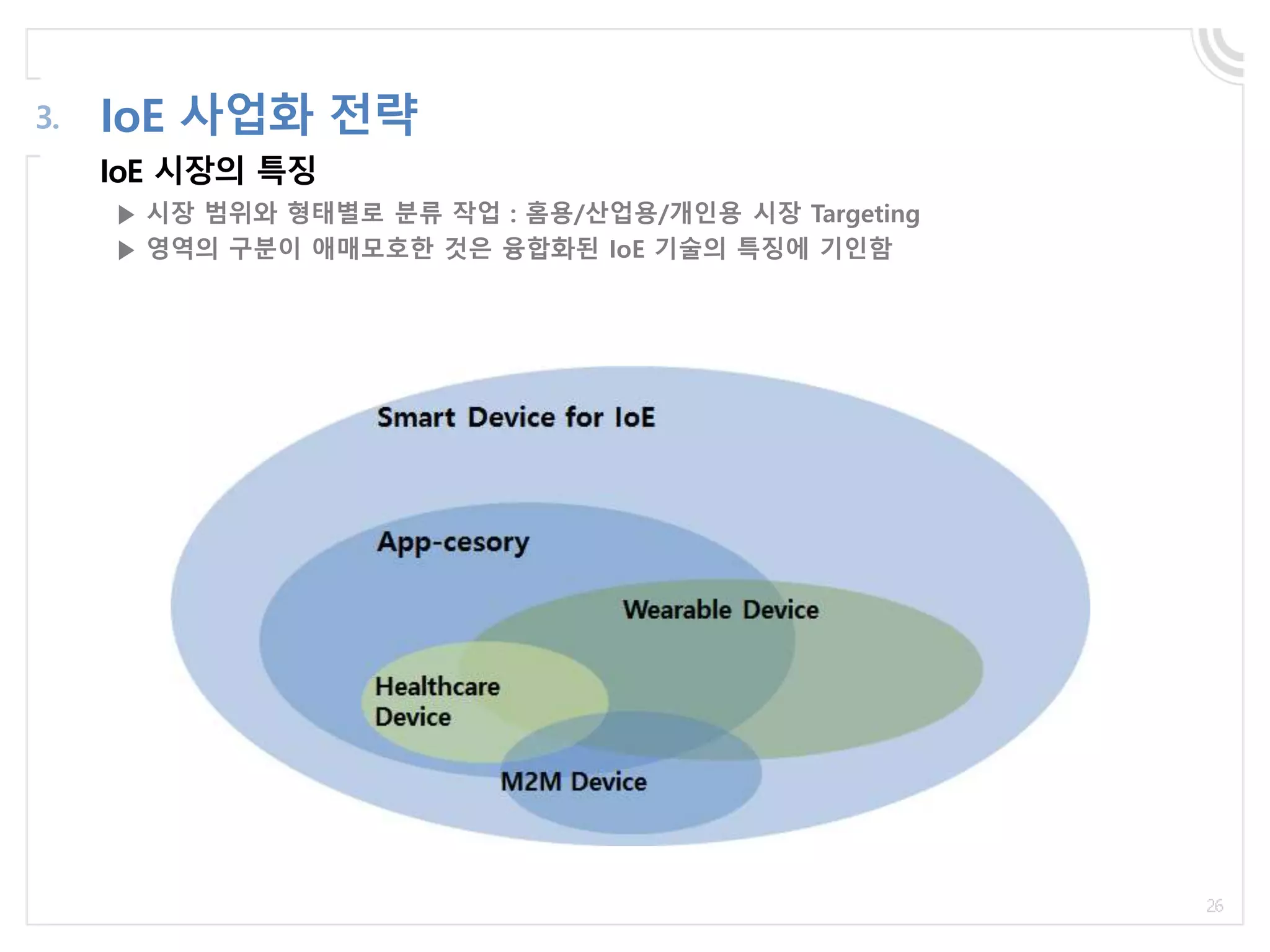 3. IoE 사업화 전략

IoE 시장의 특징

▶ 시장 범위와 형태별로 분류 작업 : 홈용/산업용/개인용 시장 Targeting
▶ 영역의 구분이 애매모호한 것은 융합화된 IoE 기술의 특징에 기인함

Smart Device for IoE

App-cesory

Wearable Device

Healthcare Device

M2M Device

26